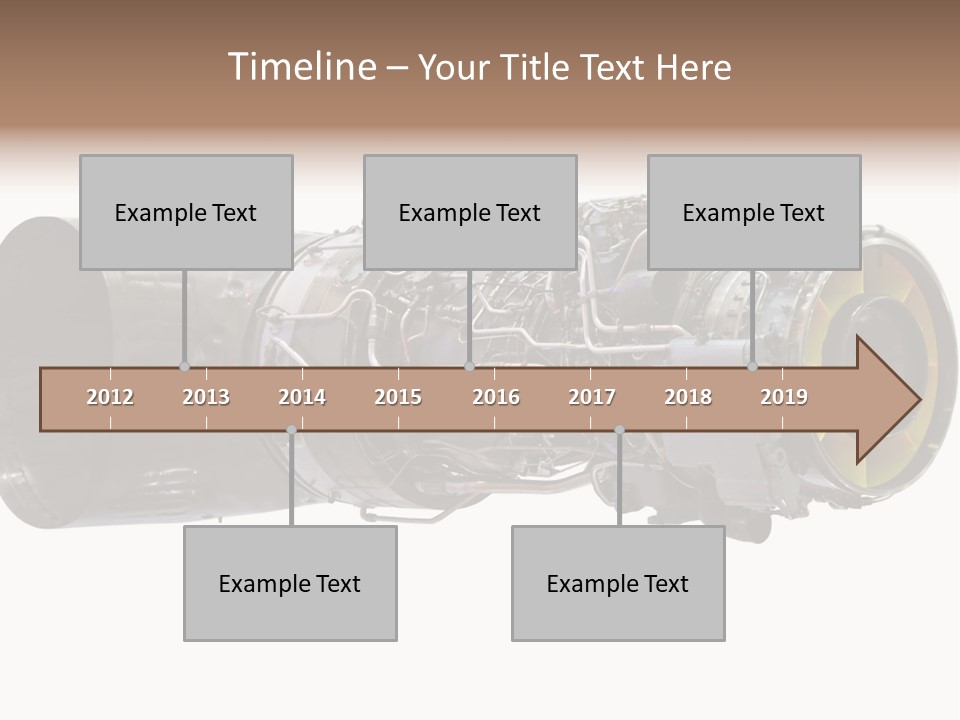 Timeline – Your Title Text Here

Example Text

Example Text

Example Text

2012 2013 2014 2015 2016 2017 2018 2019

Example Text

Example Text